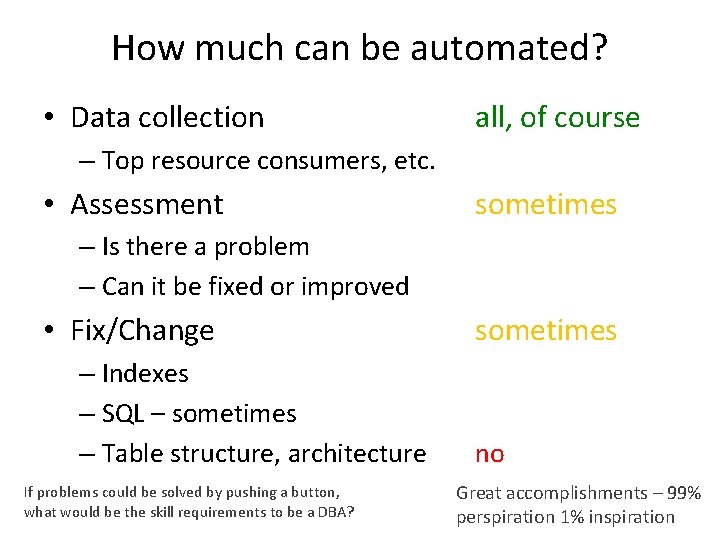 How much can be automated?

• Data collection all, of course
– Top resource consumers, etc.
• Assessment sometimes
– Is there a problem
– Can it be fixed or improved
• Fix/Change sometimes
– Indexes
– SQL – sometimes
– Table structure, architecture no

If problems could be solved by pushing a button, what would be the skill requirements to be a DBA?

Great accomplishments – 99% perspiration 1% inspiration